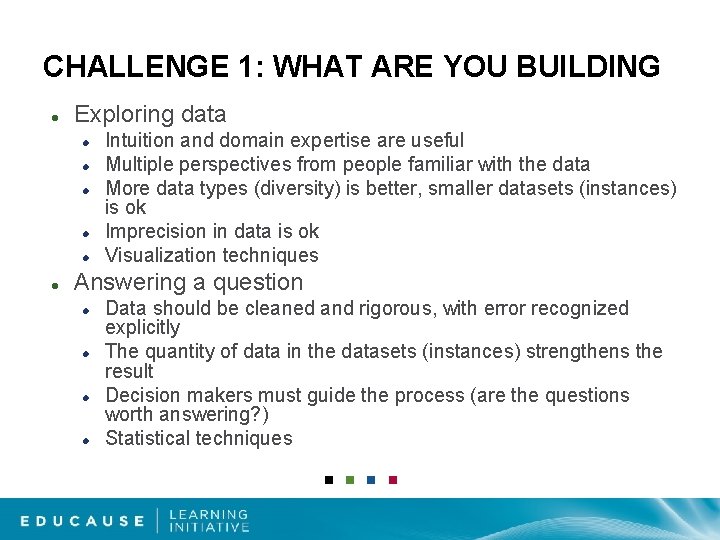 CHALLENGE 1: WHAT ARE YOU BUILDING

- Exploring data
  - Intuition and domain expertise are useful
  - Multiple perspectives from people familiar with the data
  - More data types (diversity) is better, smaller datasets (instances) is ok
  - Imprecision in data is ok
  - Visualization techniques
- Answering a question
  - Data should be cleaned and rigorous, with error recognized explicitly
  - The quantity of data in the datasets (instances) strengthens the result
  - Decision makers must guide the process (are the questions worth answering?)
  - Statistical techniques

EDUCAUSE | LEARNING INITIATIVE